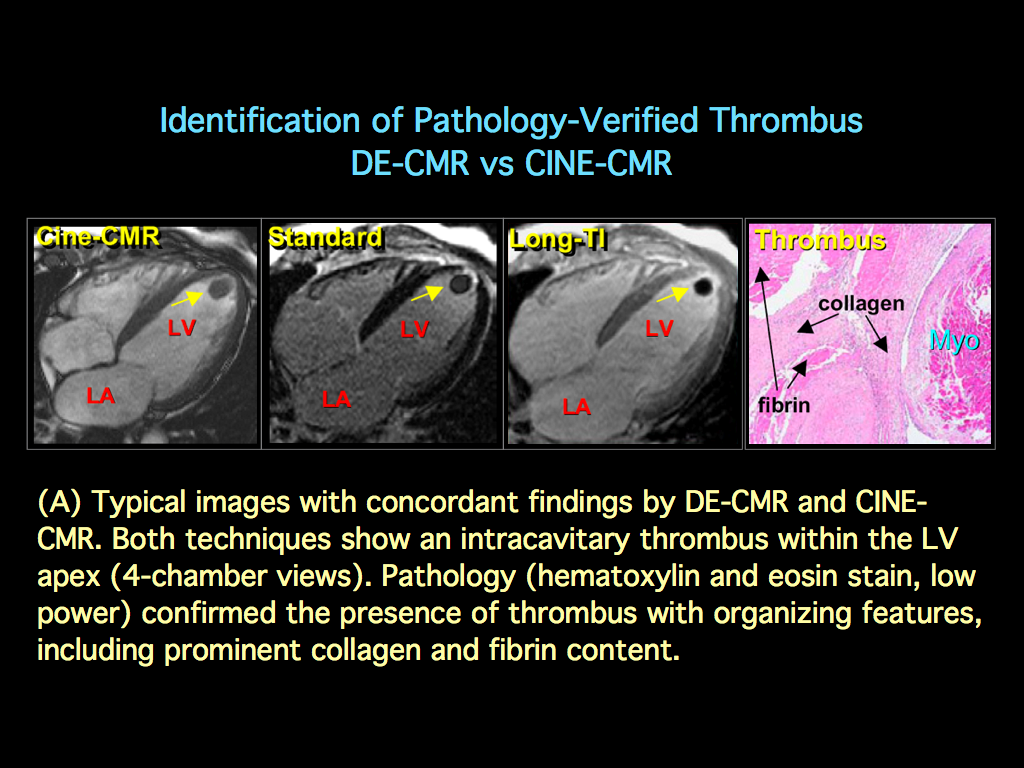 Identification of Pathology-Verified Thrombus
DE-CMR vs CINE-CMR

Cine-CMR
LV
LA

Standard
LV
LA

Long-TI
LV
LA

Thrombus
collagen
Myo
fibrin

(A) Typical images with concordant findings by DE-CMR and CINE-CMR. Both techniques show an intracavitary thrombus within the LV apex (4-chamber views). Pathology (hematoxylin and eosin stain, low power) confirmed the presence of thrombus with organizing features, including prominent collagen and fibrin content.